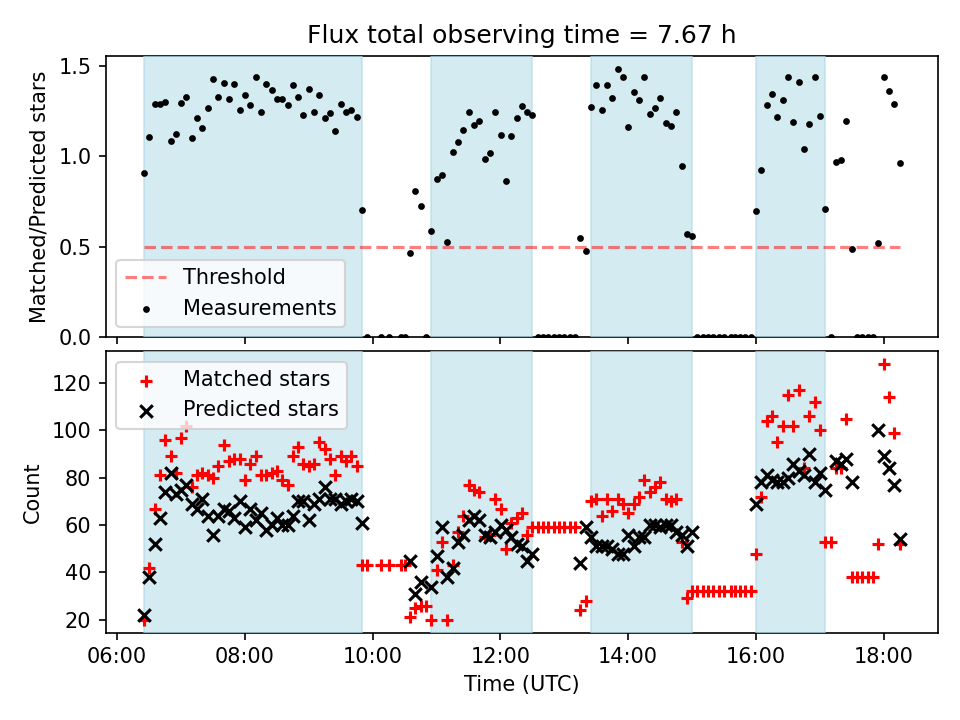 Flux total observing time = 7.67 h

Matched/Predicted stars

1.5
1.0
0.5
0.0

Threshold
Measurements

Count

120
100
80
60
40
20

Matched stars
Predicted stars

06:00 08:00 10:00 12:00 14:00 16:00 18:00

Time (UTC)